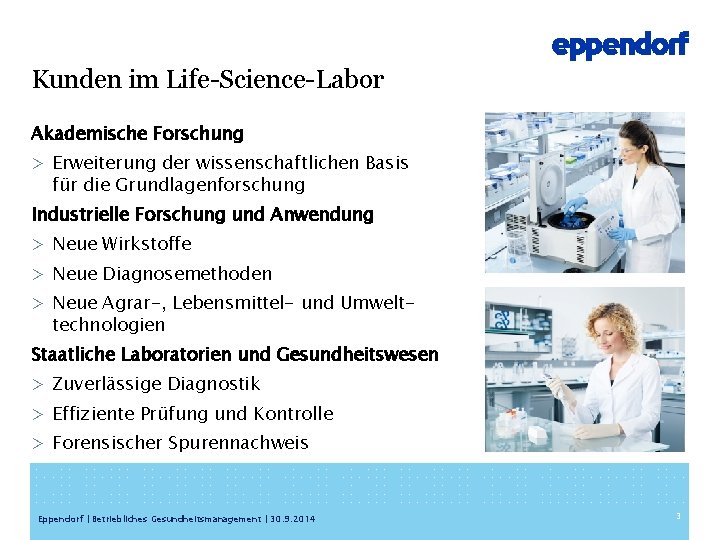 eppendorf

Kunden im Life-Science-Labor

Akademische Forschung

> Erweiterung der wissenschaftlichen Basis für die Grundlagenforschung

Industrielle Forschung und Anwendung

> Neue Wirkstoffe

> Neue Diagnosemethoden

> Neue Agrar-, Lebensmittel- und Umwelttechnologien

Staatliche Laboratorien und Gesundheitswesen

> Zuverlässige Diagnostik

> Effiziente Prüfung und Kontrolle

> Forensischer Spurennachweis

Eppendorf | Betriebliches Gesundheitsmanagement | 30.9.2014

3